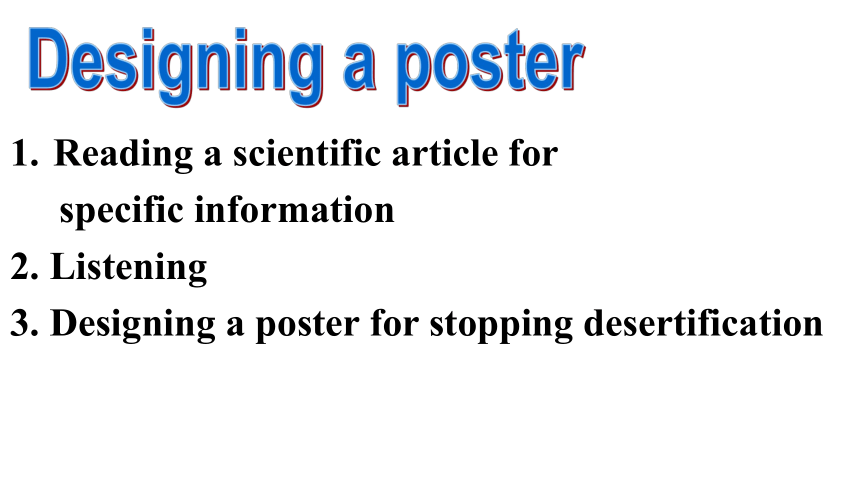 Designing a poster

1. Reading a scientific article for specific information
2. Listening
3. Designing a poster for stopping desertification